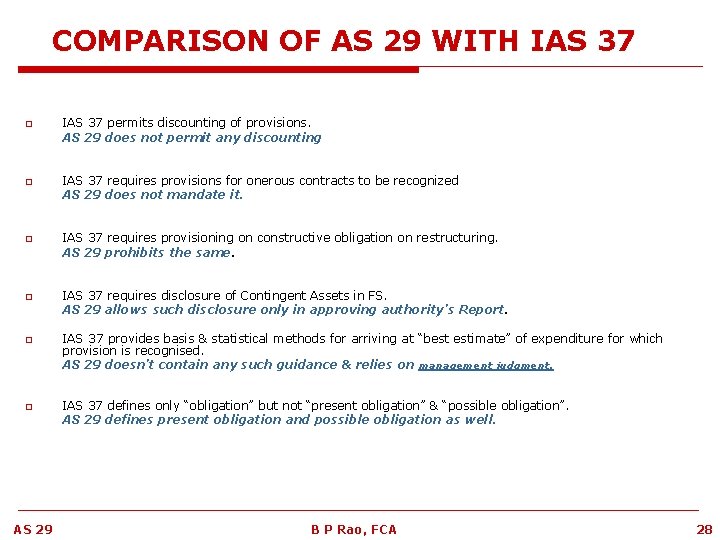 COMPARISON OF AS 29 WITH IAS 37

IAS 37 permits discounting of provisions.
AS 29 does not permit any discounting

IAS 37 requires provisions for onerous contracts to be recognized
AS 29 does not mandate it.

IAS 37 requires provisioning on constructive obligation on restructuring.
AS 29 prohibits the same.

IAS 37 requires disclosure of Contingent Assets in FS.
AS 29 allows such disclosure only in approving authority's Report.

IAS 37 provides basis & statistical methods for arriving at "best estimate" of expenditure for which provision is recognised.
AS 29 doesn't contain any such guidance & relies on management judgment.

IAS 37 defines only "obligation" but not "present obligation" & "possible obligation".
AS 29 defines present obligation and possible obligation as well.

AS 29
B P Rao, FCA
28